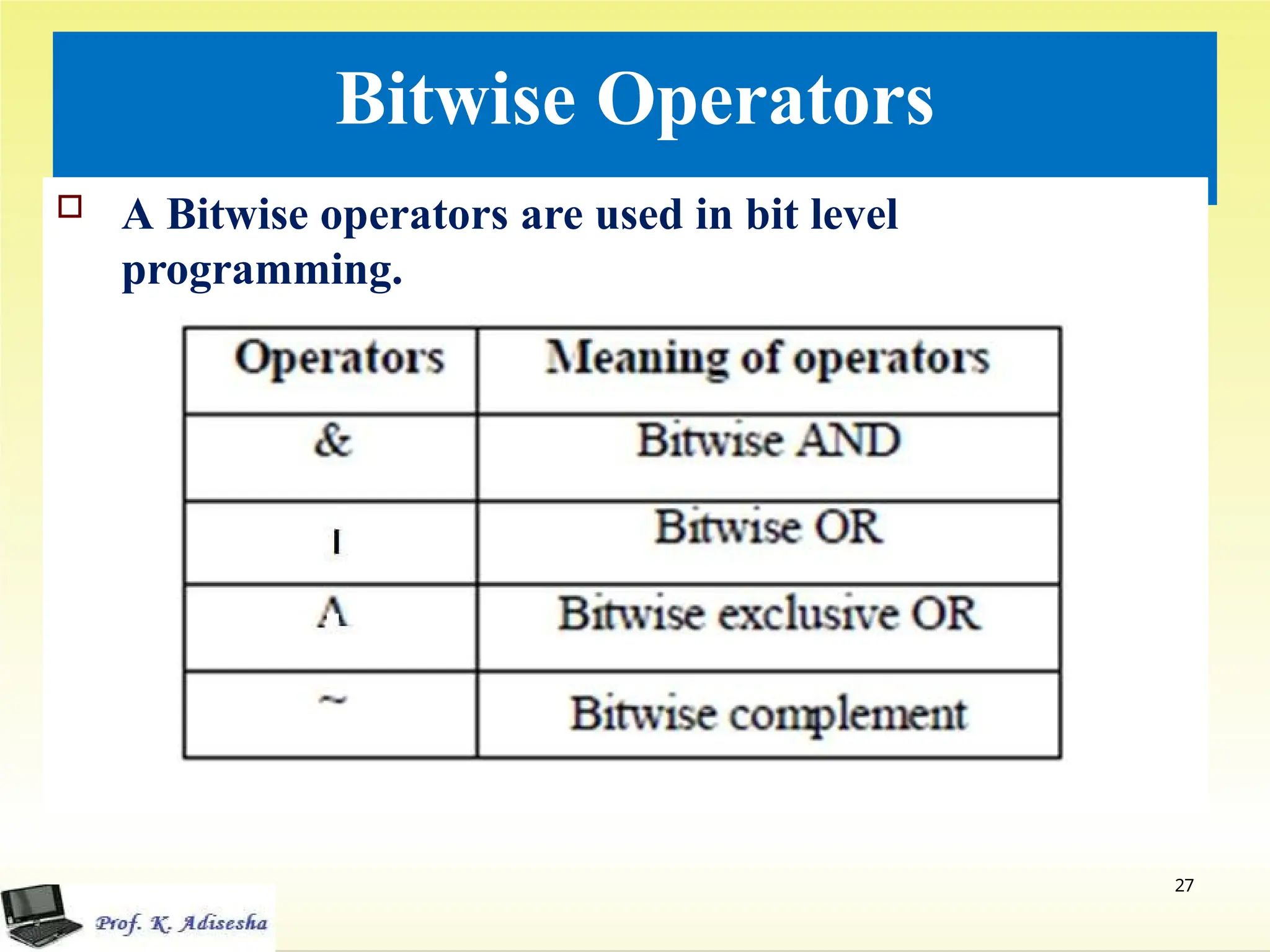 Bitwise Operators

A Bitwise operators are used in bit level programming.

| Operators | Meaning of operators |
|---|---|
| & | Bitwise AND |
| \| | Bitwise OR |
| ^ | Bitwise exclusive OR |
| ~ | Bitwise complement |

27

Prof. K. Adisesha